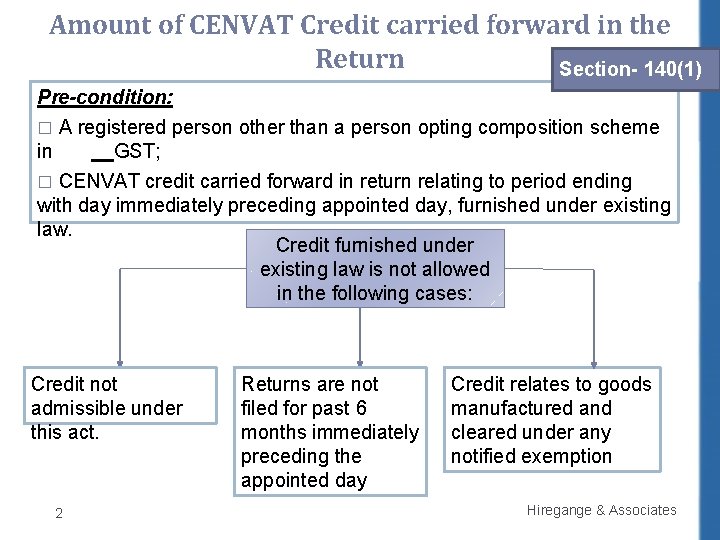 Amount of CENVAT Credit carried forward in the Return

Section- 140(1)

Pre-condition:

□ A registered person other than a person opting composition scheme in __GST;

□ CENVAT credit carried forward in return relating to period ending with day immediately preceding appointed day, furnished under existing law.

Credit furnished under existing law is not allowed in the following cases:

Credit not admissible under this act.

Returns are not filed for past 6 months immediately preceding the appointed day

Credit relates to goods manufactured and cleared under any notified exemption

2

Hiregange & Associates